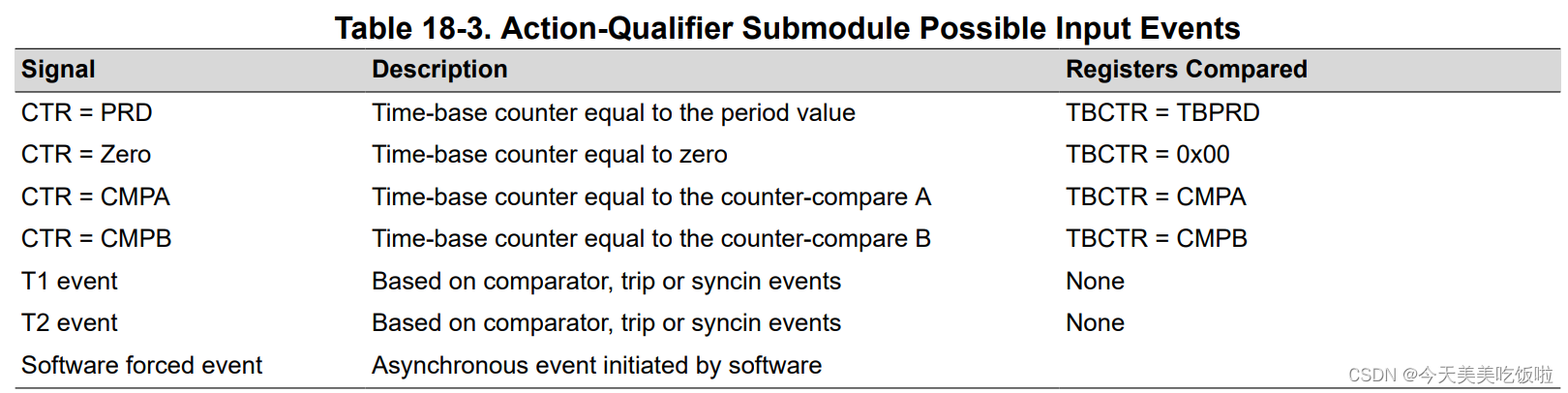 Table 18-3. Action-Qualifier Submodule Possible Input Events

| Signal | Description | Registers Compared |
|---|---|---|
| CTR = PRD | Time-base counter equal to the period value | TBCTR = TBPRD |
| CTR = Zero | Time-base counter equal to zero | TBCTR = 0x00 |
| CTR = CMPA | Time-base counter equal to the counter-compare A | TBCTR = CMPA |
| CTR = CMPB | Time-base counter equal to the counter-compare B | TBCTR = CMPB |
| T1 event | Based on comparator, trip or syncin events | None |
| T2 event | Based on comparator, trip or syncin events | None |
| Software forced event | Asynchronous event initiated by software | |

CSDN @今天美美吃饭啦